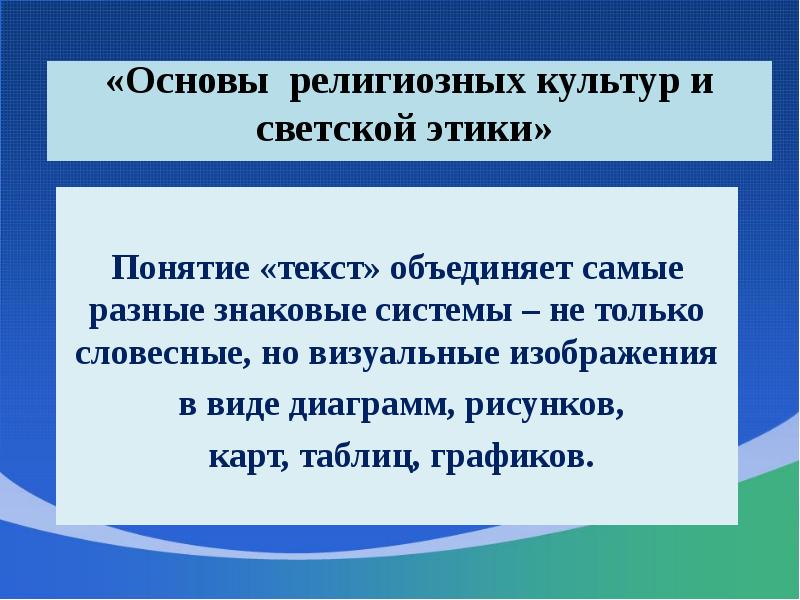 «Основы религиозных культур и светской этики»

Понятие «текст» объединяет самые разные знаковые системы – не только словесные, но визуальные изображения в виде диаграмм, рисунков, карт, таблиц, графиков.